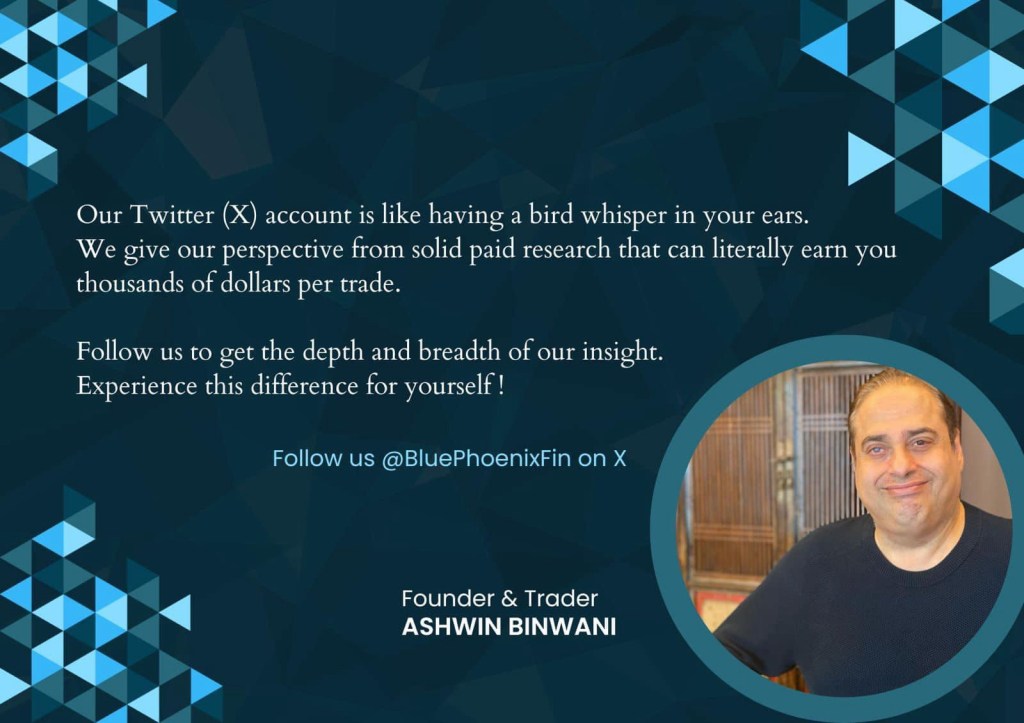 Our Twitter (X) account is like having a bird whisper in your ears. We give our perspective from solid paid research that can literally earn you thousands of dollars per trade.

Follow us to get the depth and breadth of our insight. Experience this difference for yourself !

Follow us @BluePhoenixFin on X

Founder & Trader
ASHWIN BINWANI